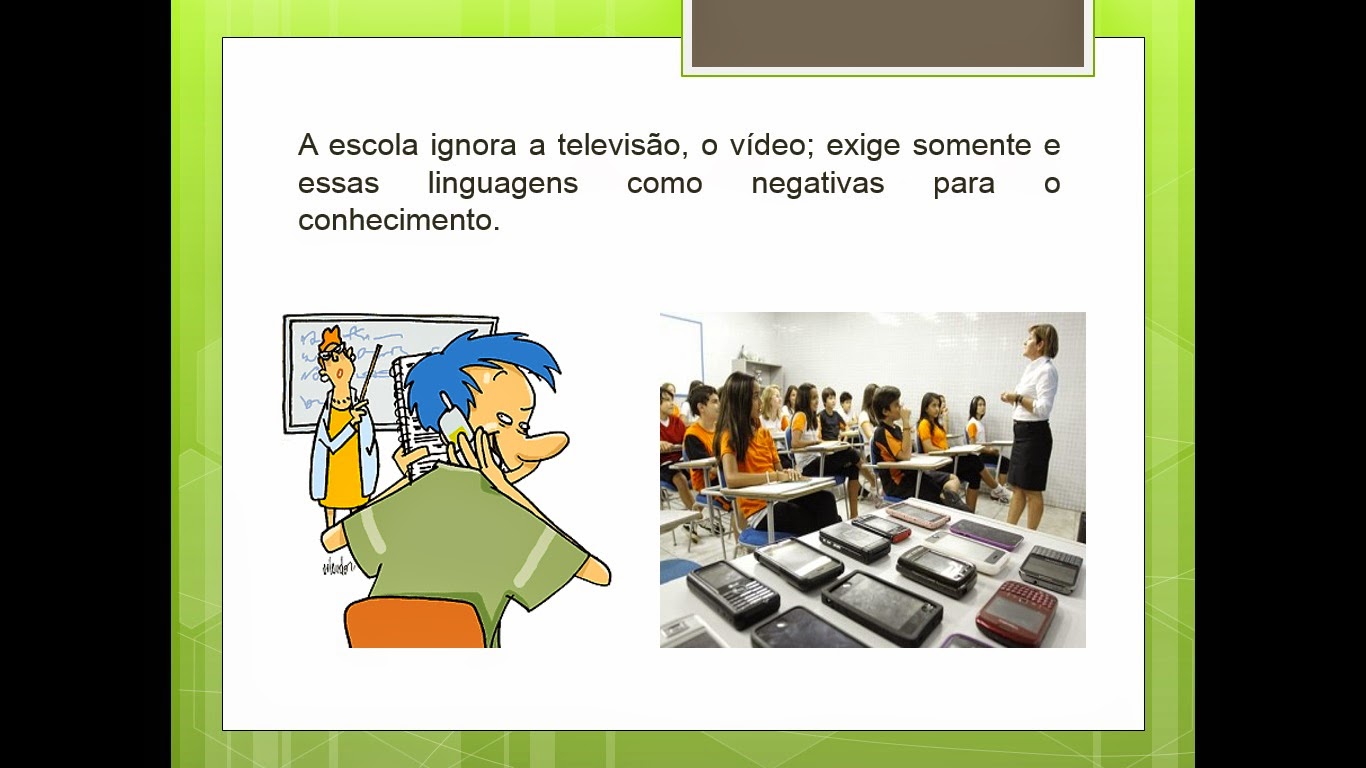 A escola ignora a televisão, o vídeo; exige somente e essas linguagens como negativas para o conhecimento.